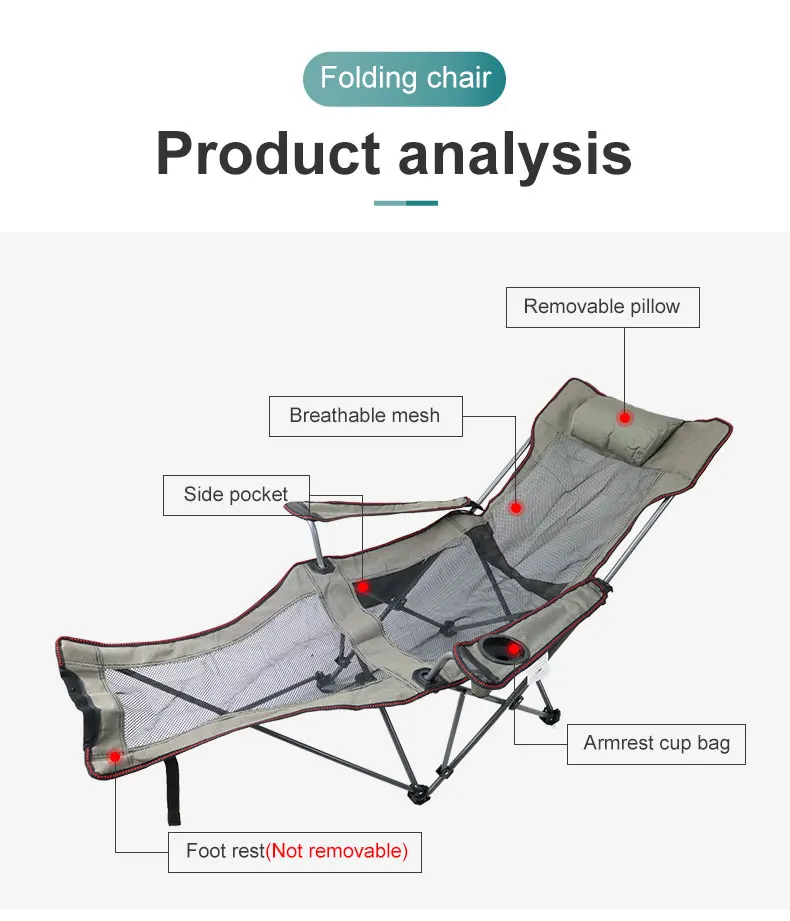 Folding chair

Product analysis

Removable pillow

Breathable mesh

Side pocket

Armrest cup bag

Foot rest(Not removable)